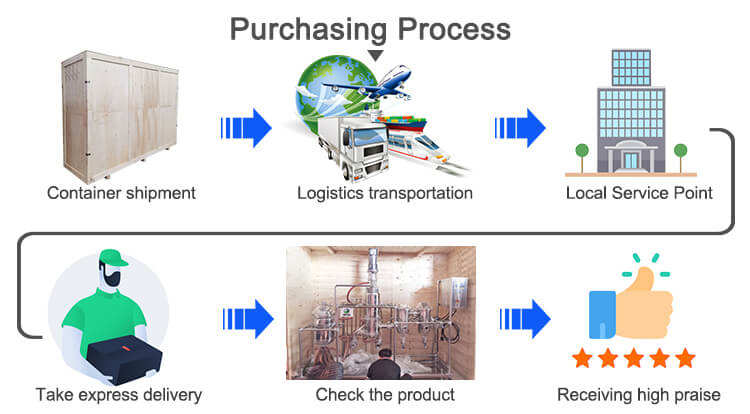 Purchasing Process

Container shipment

Logistics transportation

Local Service Point

Take express delivery

Check the product

Receiving high praise